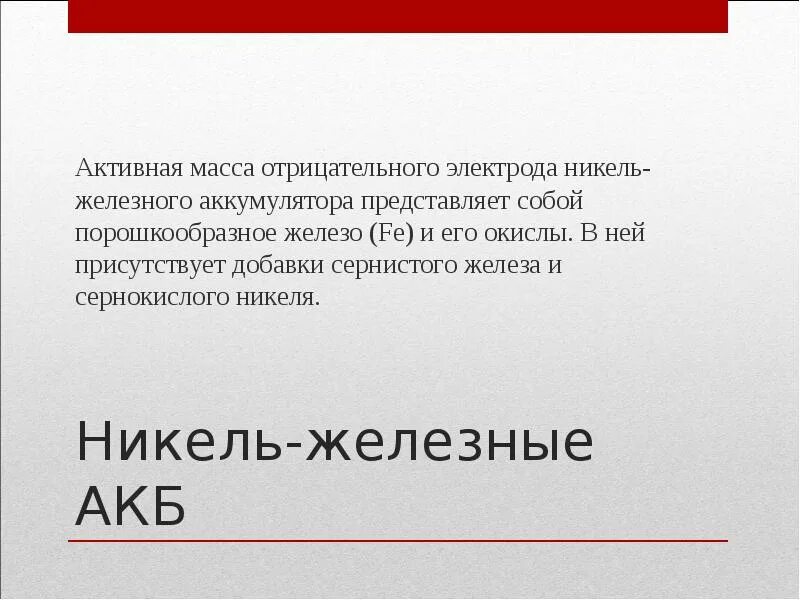 Активная масса отрицательного электрода никель-железного аккумулятора представляет собой порошкообразное железо (Fe) и его окислы. В ней присутствует добавки сернистого железа и сернокислого никеля.

Никель-железные АКБ